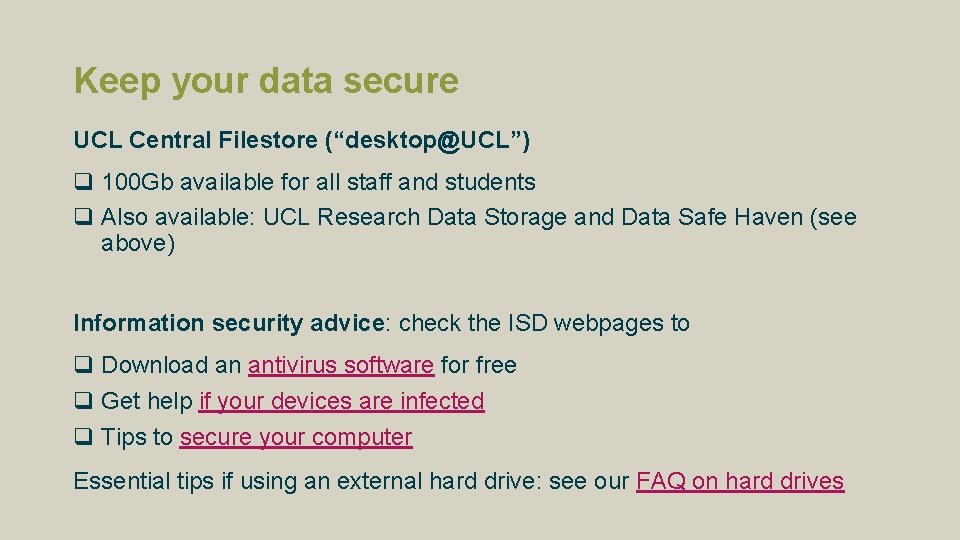 Keep your data secure

UCL Central Filestore (“desktop@UCL”)

❑ 100Gb available for all staff and students
❑ Also available: UCL Research Data Storage and Data Safe Haven (see above)

Information security advice: check the ISD webpages to

❑ Download an antivirus software for free
❑ Get help if your devices are infected
❑ Tips to secure your computer

Essential tips if using an external hard drive: see our FAQ on hard drives